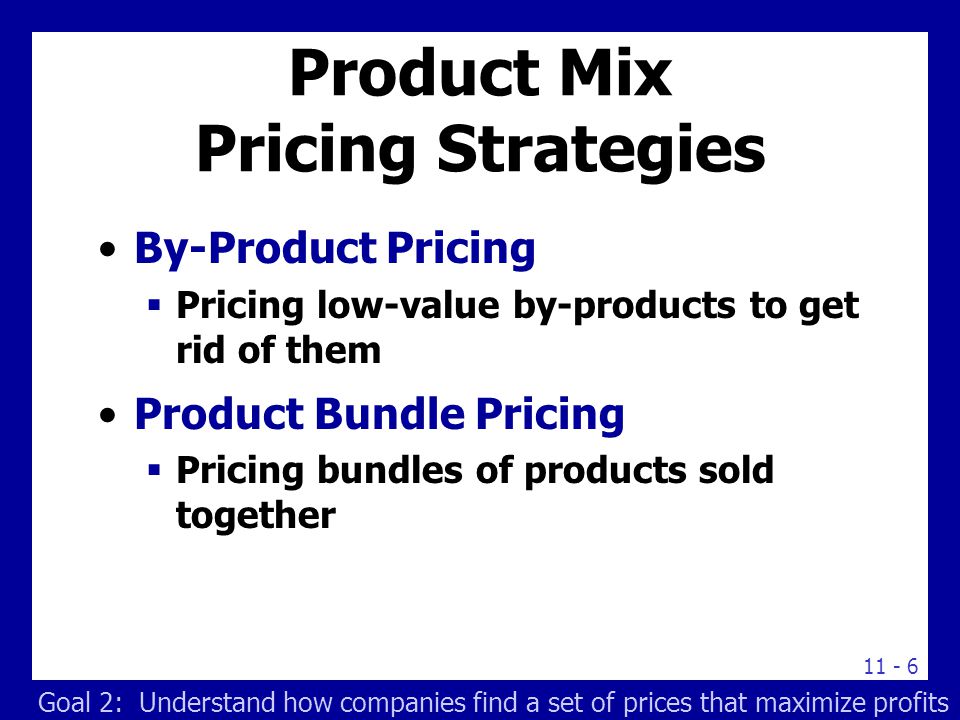 Product Mix
Pricing Strategies

• By-Product Pricing
 ▪ Pricing low-value by-products to get rid of them

• Product Bundle Pricing
 ▪ Pricing bundles of products sold together

11 - 6

Goal 2: Understand how companies find a set of prices that maximize profits